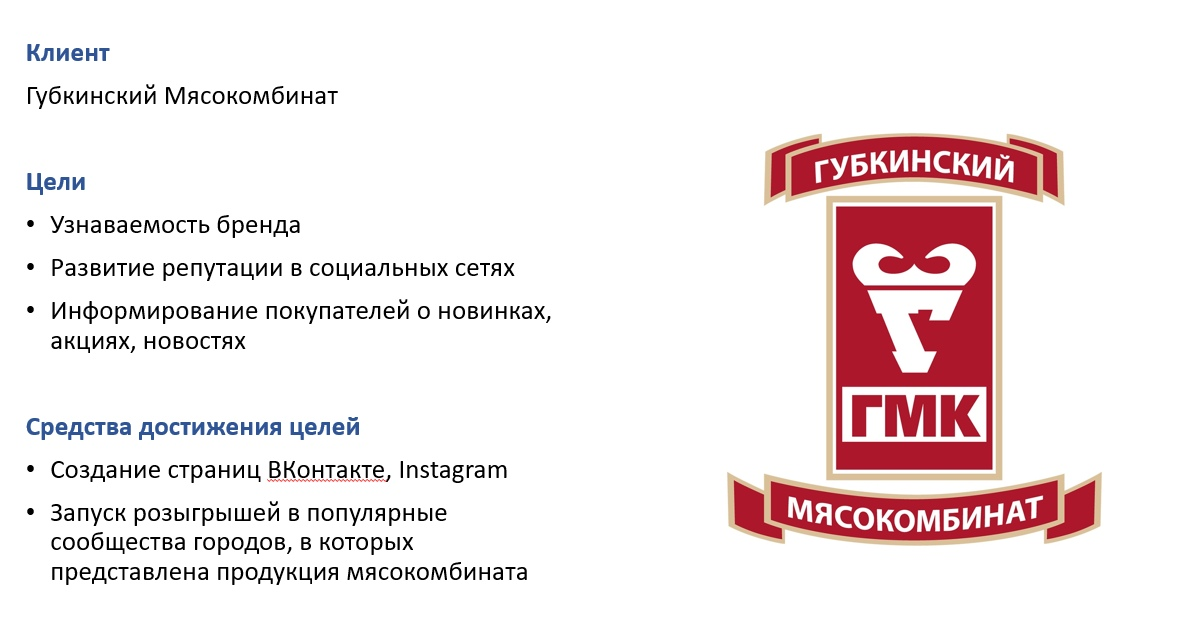 Клиент

Губкинский Мясокомбинат

Цели

• Узнаваемость бренда
• Развитие репутации в социальных сетях
• Информирование покупателей о новинках, акциях, новостях

Средства достижения целей

• Создание страниц ВКонтакте, Instagram
• Запуск розыгрышей в популярные сообщества городов, в которых представлена продукция мясокомбината

ГУБКИНСКИЙ
ГМК
МЯСОКОМБИНАТ